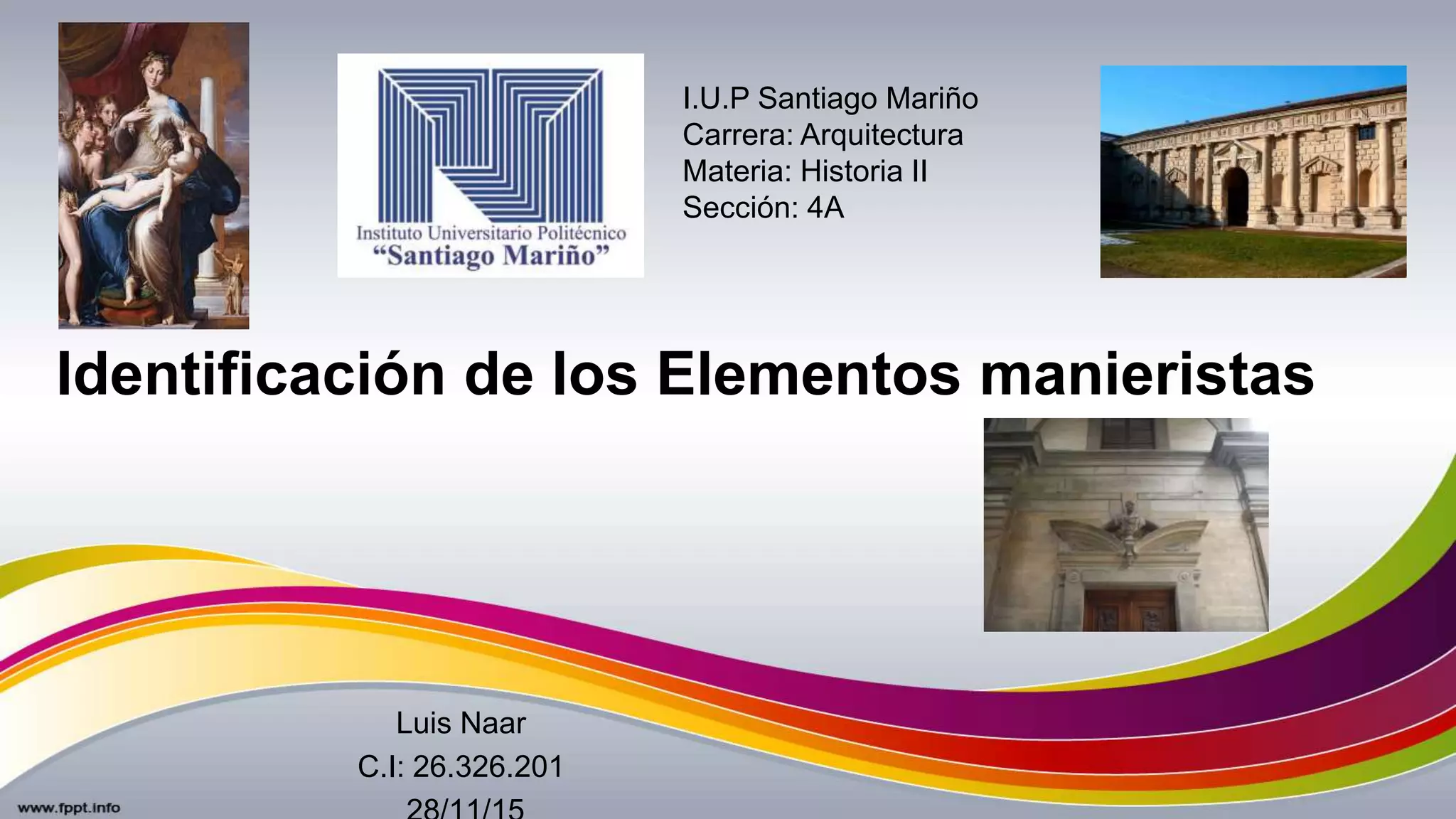 Instituto Universitario Politécnico
“Santiago Mariño”

I.U.P Santiago Mariño
Carrera: Arquitectura
Materia: Historia II
Sección: 4A

Identificación de los Elementos manieristas

Luis Naar
C.I: 26.326.201
28/11/15

www.fppt.info